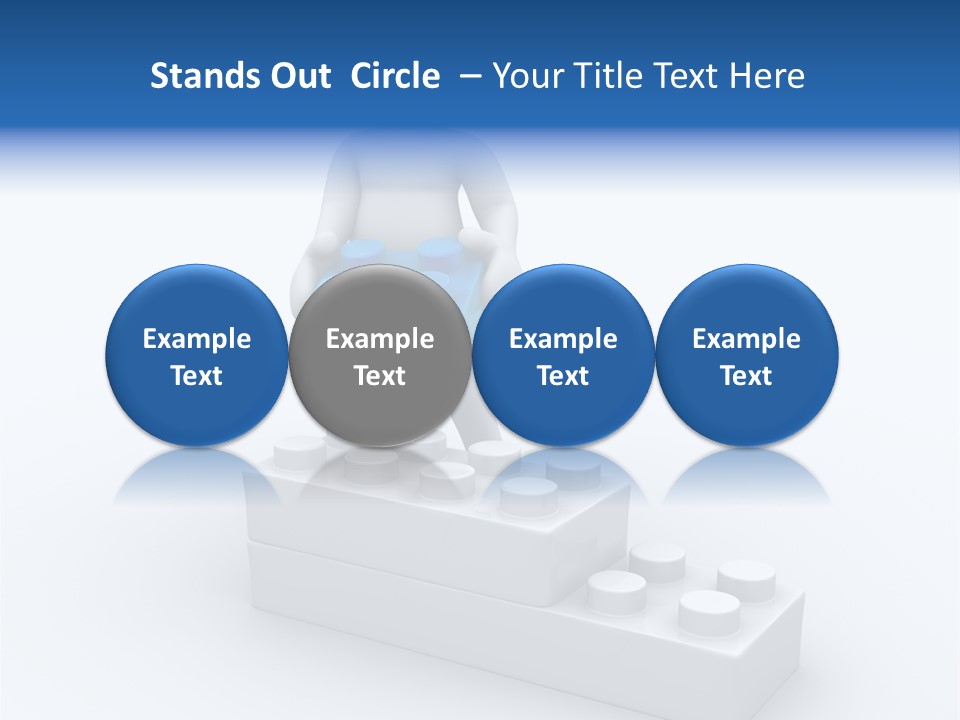 Stands Out Circle – Your Title Text Here

Example Text

Example Text

Example Text

Example Text